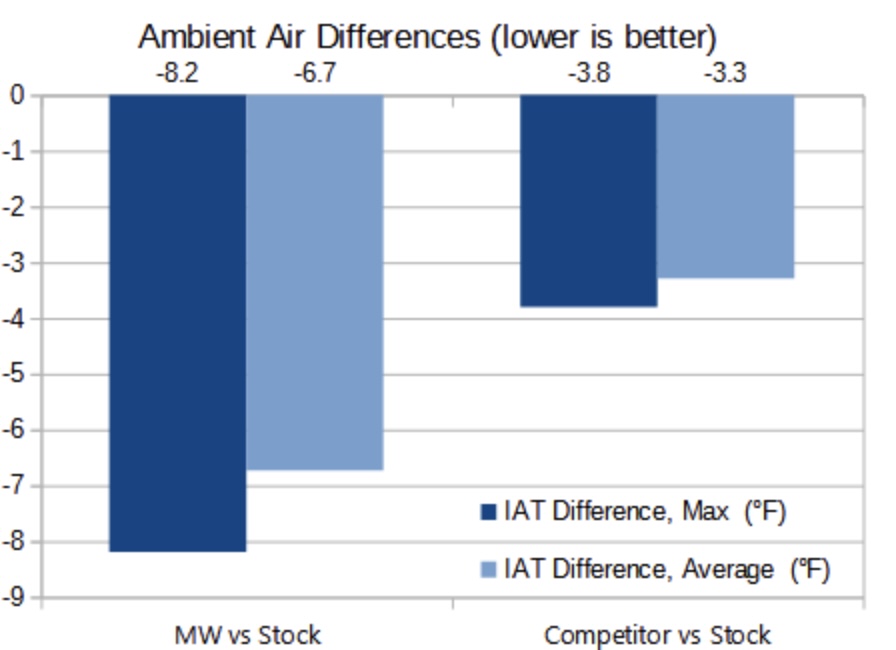 Ambient Air Differences (lower is better)

-8.2
-6.7
-3.8
-3.3

0
-1
-2
-3
-4
-5
-6
-7
-8
-9

IAT Difference, Max (°F)
IAT Difference, Average (°F)

MW vs Stock
Competitor vs Stock